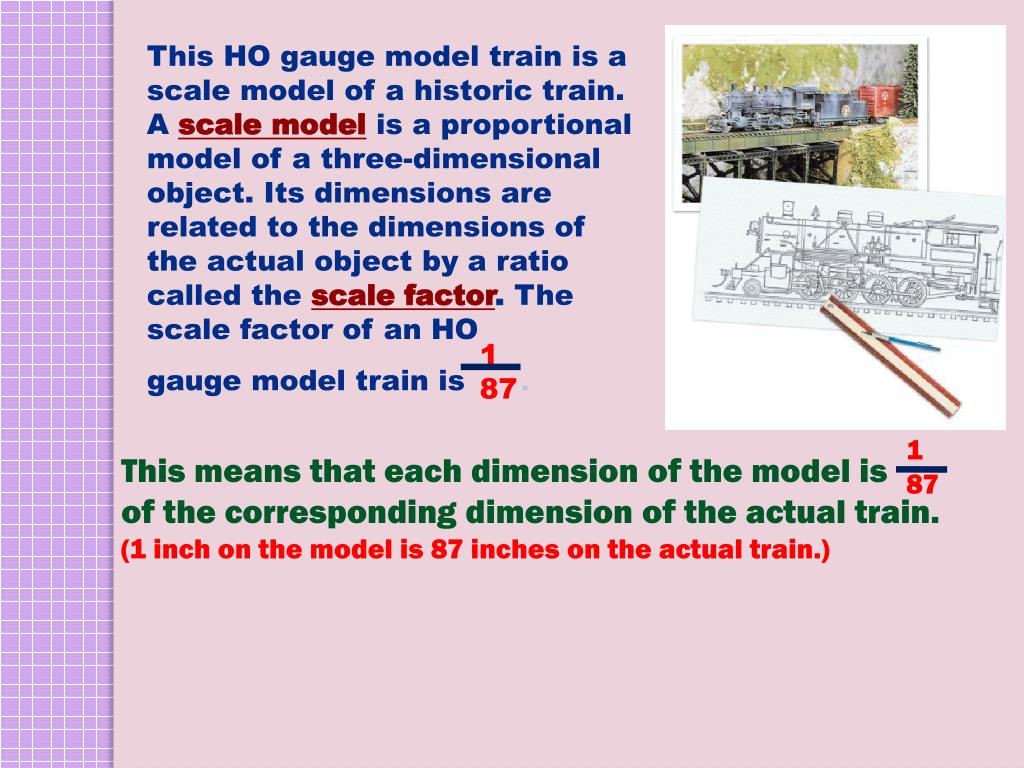 This HO gauge model train is a scale model of a historic train. A scale model is a proportional model of a three-dimensional object. Its dimensions are related to the dimensions of the actual object by a ratio called the scale factor. The scale factor of an HO gauge model train is $\frac{1}{87}$.

This means that each dimension of the model is $\frac{1}{87}$ of the corresponding dimension of the actual train.
(1 inch on the model is 87 inches on the actual train.)